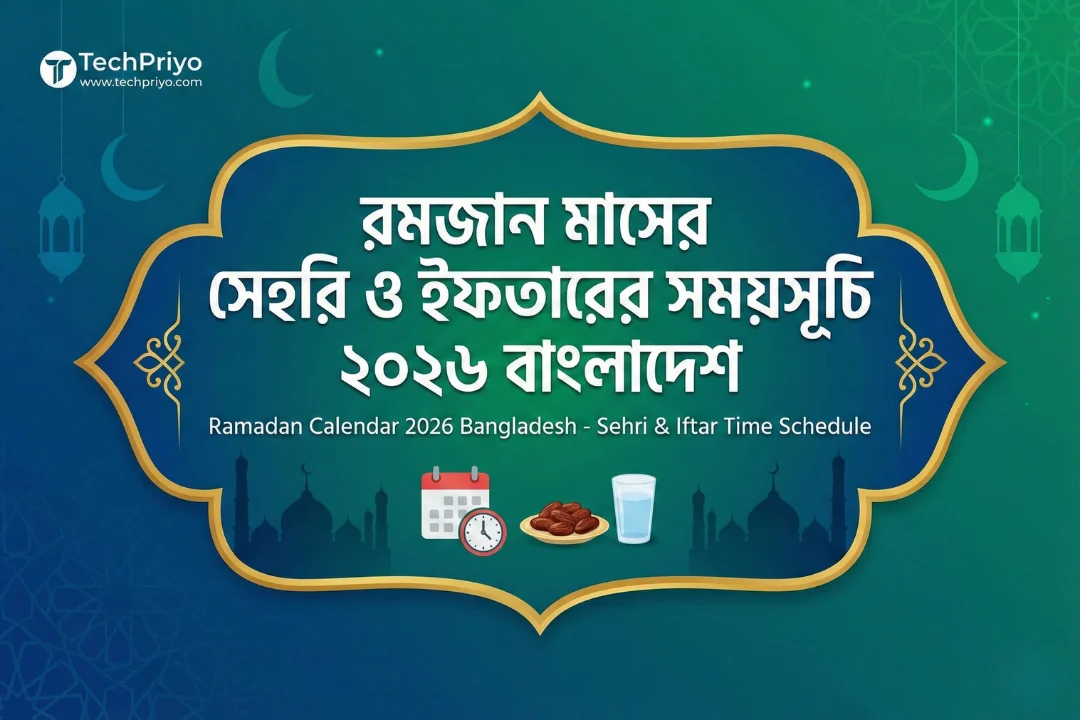 TechPriyo
www.techpriyo.com

রমজান মাসের সেহরি ও ইফতারের সময়সূচি ২০২৬ বাংলাদেশ

Ramadan Calendar 2026 Bangladesh - Sehri & Iftar Time Schedule